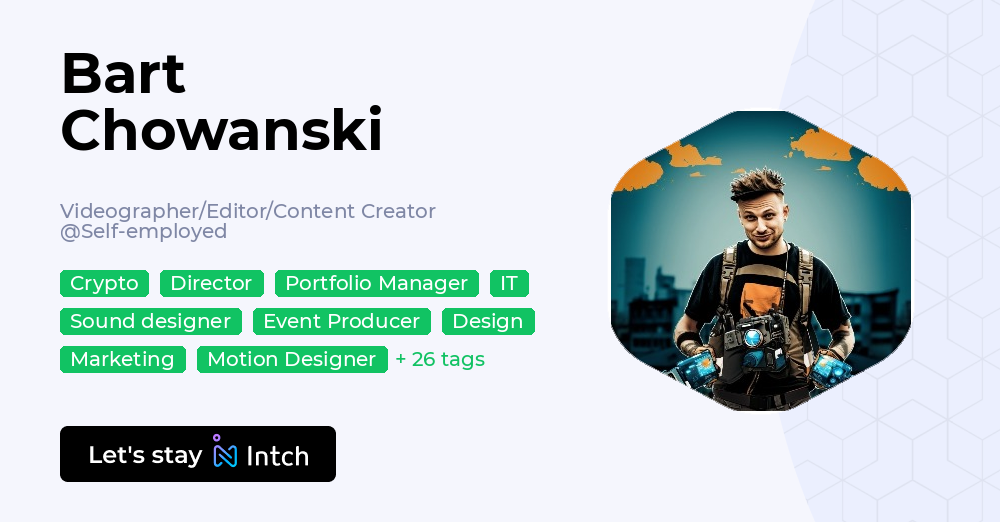 Bart Chowanski

Videographer/Editor/Content Creator @Self-employed

Crypto Director Portfolio Manager IT Sound designer Event Producer Design Marketing Motion Designer + 26 tags

Let's stay Intch